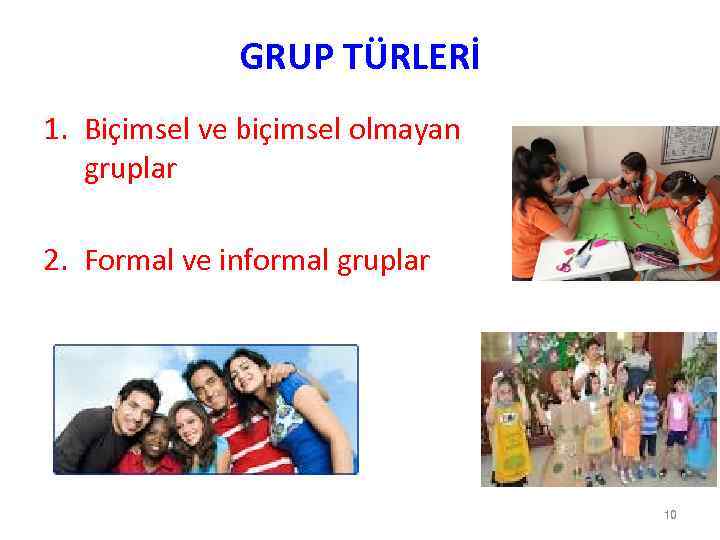 GRUP TÜRLERİ

1. Biçimsel ve biçimsel olmayan gruplar

2. Formal ve informal gruplar

10